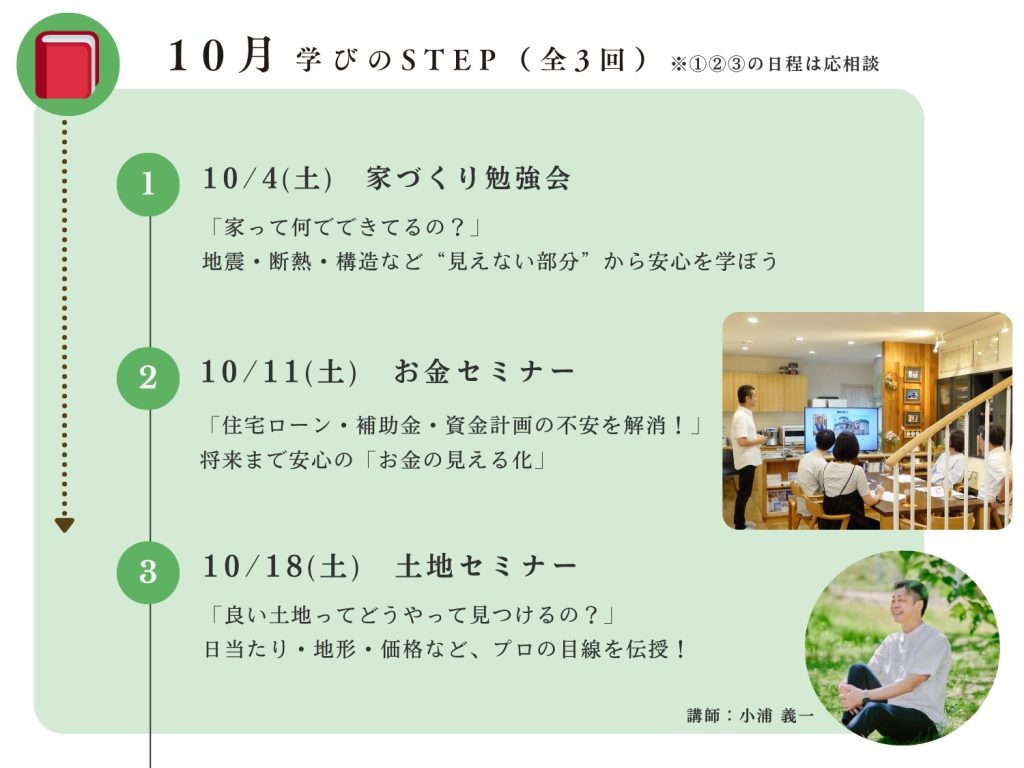 10月 学びのSTEP（全3回） ※①②③の日程は応相談

1 10/4(土) 家づくり勉強会
「家って何でできてるの？」
地震・断熱・構造など“見えない部分”から安心を学ぼう

2 10/11(土) お金セミナー
「住宅ローン・補助金・資金計画の不安を解消！」
将来まで安心の「お金の見える化」

3 10/18(土) 土地セミナー
「良い土地ってどうやって見つけるの？」
日当たり・地形・価格など、プロの目線を伝授！

講師：小浦 義一